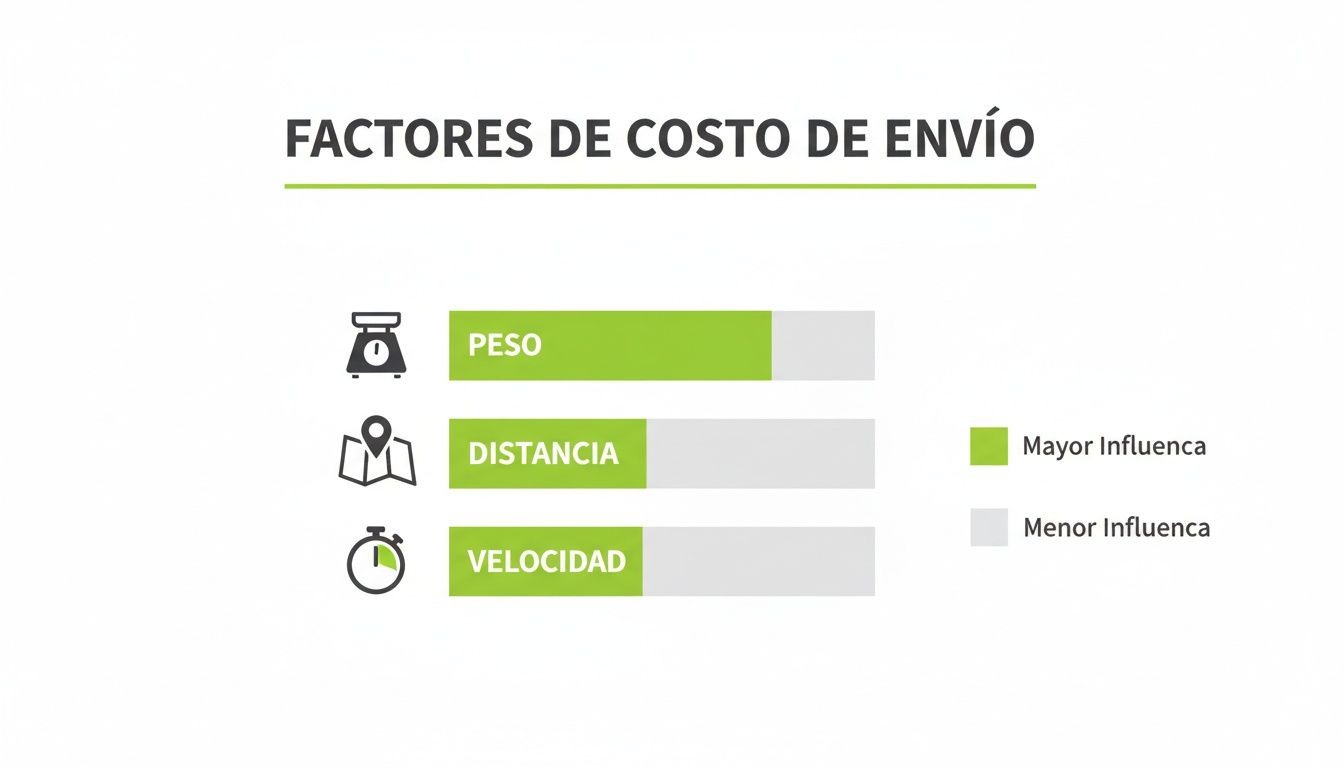 FACTORES DE COSTO DE ENVÍO

PESO

DISTANCIA

VELOCIDAD

Mayor Influenca

Menor Influenca